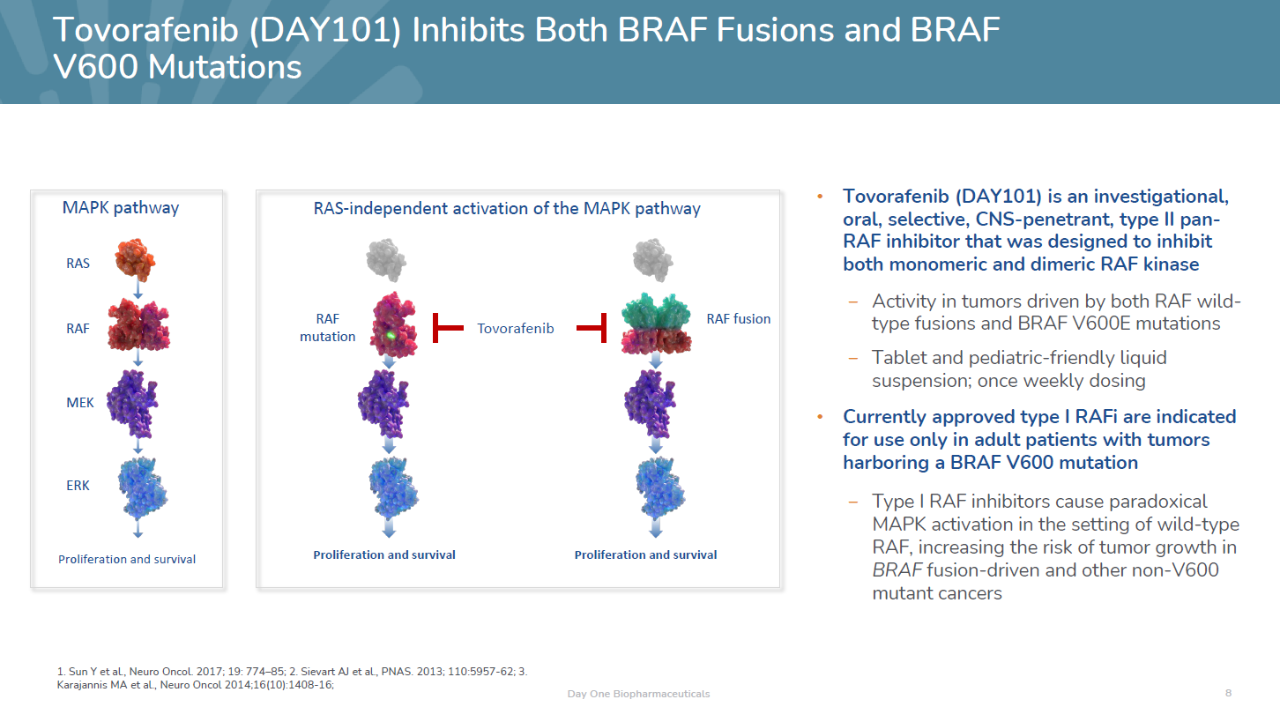 Tovorafenib (DAY101) Inhibits Both BRAF Fusions and BRAF V600 Mutations

MAPK pathway

RAS

RAF

MEK

ERK

Proliferation and survival

RAS-independent activation of the MAPK pathway

RAF mutation

Tovorafenib

RAF fusion

Proliferation and survival

Proliferation and survival

• Tovorafenib (DAY101) is an investigational, oral, selective, CNS-penetrant, type II pan-RAF inhibitor that was designed to inhibit both monomeric and dimeric RAF kinase

– Activity in tumors driven by both RAF wild-type fusions and BRAF V600E mutations

– Tablet and pediatric-friendly liquid suspension; once weekly dosing

• Currently approved type I RAFi are indicated for use only in adult patients with tumors harboring a BRAF V600 mutation

– Type I RAF inhibitors cause paradoxical MAPK activation in the setting of wild-type RAF, increasing the risk of tumor growth in BRAF fusion-driven and other non-V600 mutant cancers

1. Sun Y et al., Neuro Oncol. 2017; 19: 774–85; 2. Sievart AJ et al., PNAS. 2013; 110:5957-62; 3. Karajannis MA et al., Neuro Oncol 2014;16(10):1408-16;

Day One Biopharmaceuticals

8